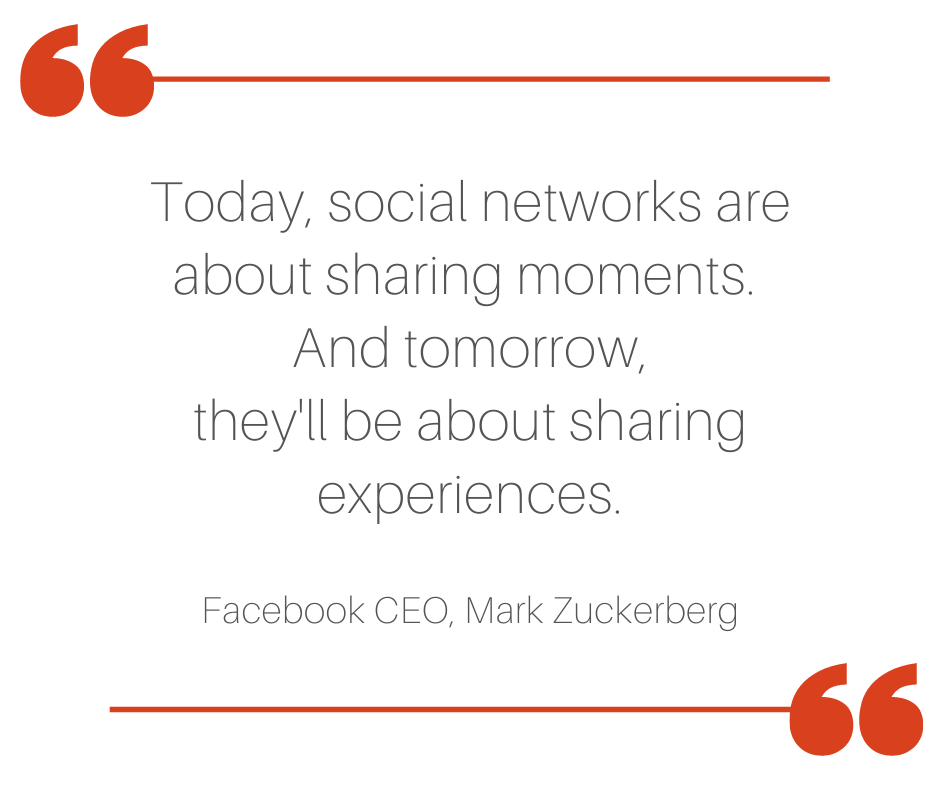 “

Today, social networks are about sharing moments. And tomorrow, they'll be about sharing experiences.

Facebook CEO, Mark Zuckerberg

“